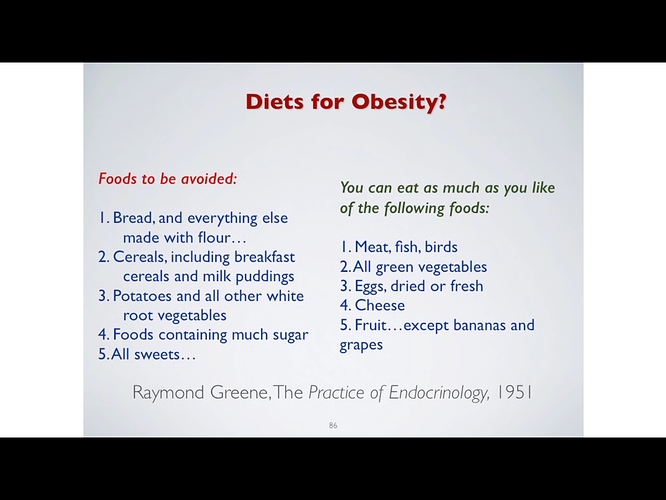 Diets for Obesity?

Foods to be avoided:

1. Bread, and everything else made with flour…
2. Cereals, including breakfast cereals and milk puddings
3. Potatoes and all other white root vegetables
4. Foods containing much sugar
5. All sweets…

You can eat as much as you like of the following foods:

1. Meat, fish, birds
2. All green vegetables
3. Eggs, dried or fresh
4. Cheese
5. Fruit…except bananas and grapes

Raymond Greene, The Practice of Endocrinology, 1951

86